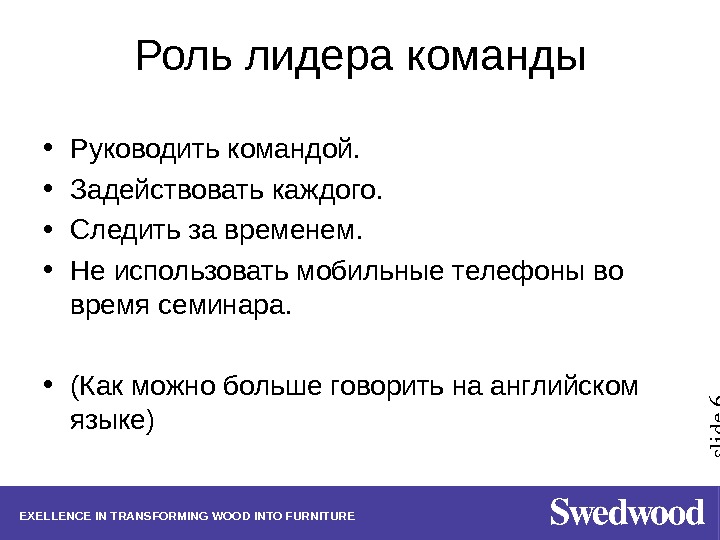 Роль лидера команды

• Руководить командой.
• Задействовать каждого.
• Следить за временем.
• Не использовать мобильные телефоны во время семинара.

• (Как можно больше говорить на английском языке)

slide 6

EXELLENCE IN TRANSFORMING WOOD INTO FURNITURE

Swedwood